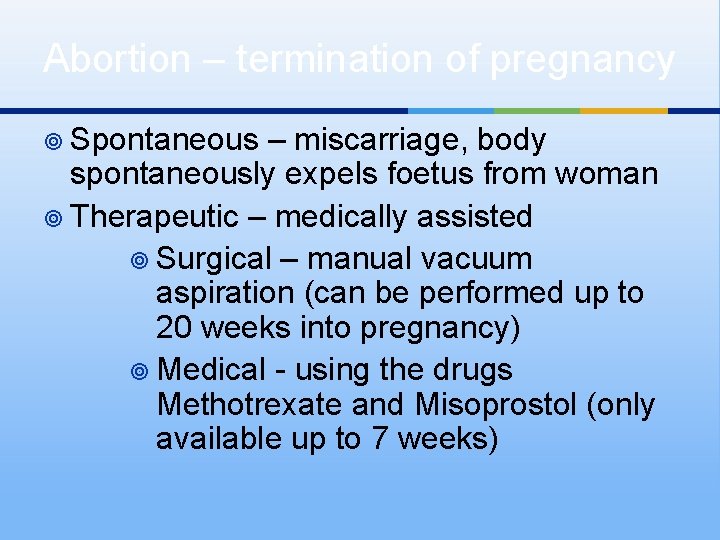 Abortion – termination of pregnancy

Spontaneous – miscarriage, body spontaneously expels foetus from woman

Therapeutic – medically assisted

Surgical – manual vacuum aspiration (can be performed up to 20 weeks into pregnancy)

Medical - using the drugs Methotrexate and Misoprostol (only available up to 7 weeks)